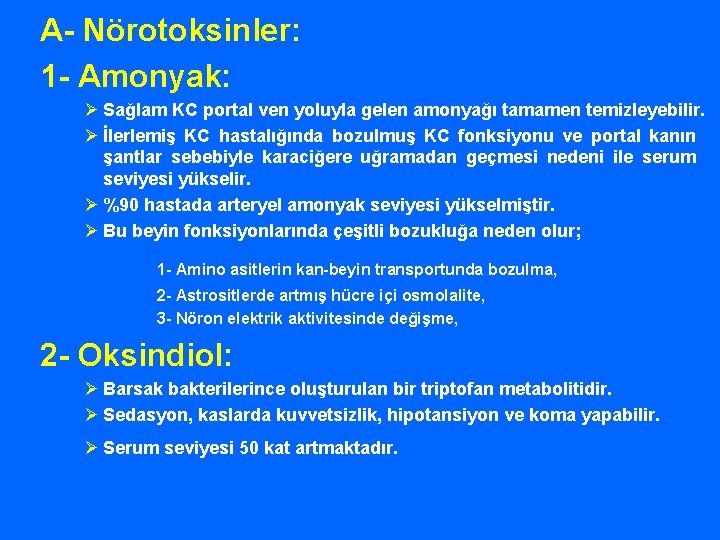 A- Nörotoksinler:

1- Amonyak:

➢ Sağlam KC portal ven yoluyla gelen amonyağı tamamen temizleyebilir.

➢ İlerlemiş KC hastalığında bozulmuş KC fonksiyonu ve portal kanın şantlar sebebiyle karaciğere uğramadan geçmesi nedeni ile serum seviyesi yükselir.

➢ %90 hastada arteryel amonyak seviyesi yükselmiştir.

➢ Bu beyin fonksiyonlarında çeşitli bozukluğa neden olur;

1- Amino asitlerin kan-beyin transportunda bozulma,

2- Astrositlerde artmış hücre içi osmolalite,

3- Nöron elektrik aktivitesinde değişme,

2- Oksindiol:

➢ Barsak bakterilerince oluşturulan bir triptofan metabolitidir.

➢ Sedasyon, kaslarda kuvvetsizlik, hipotansiyon ve koma yapabilir.

➢ Serum seviyesi 50 kat artmaktadır.